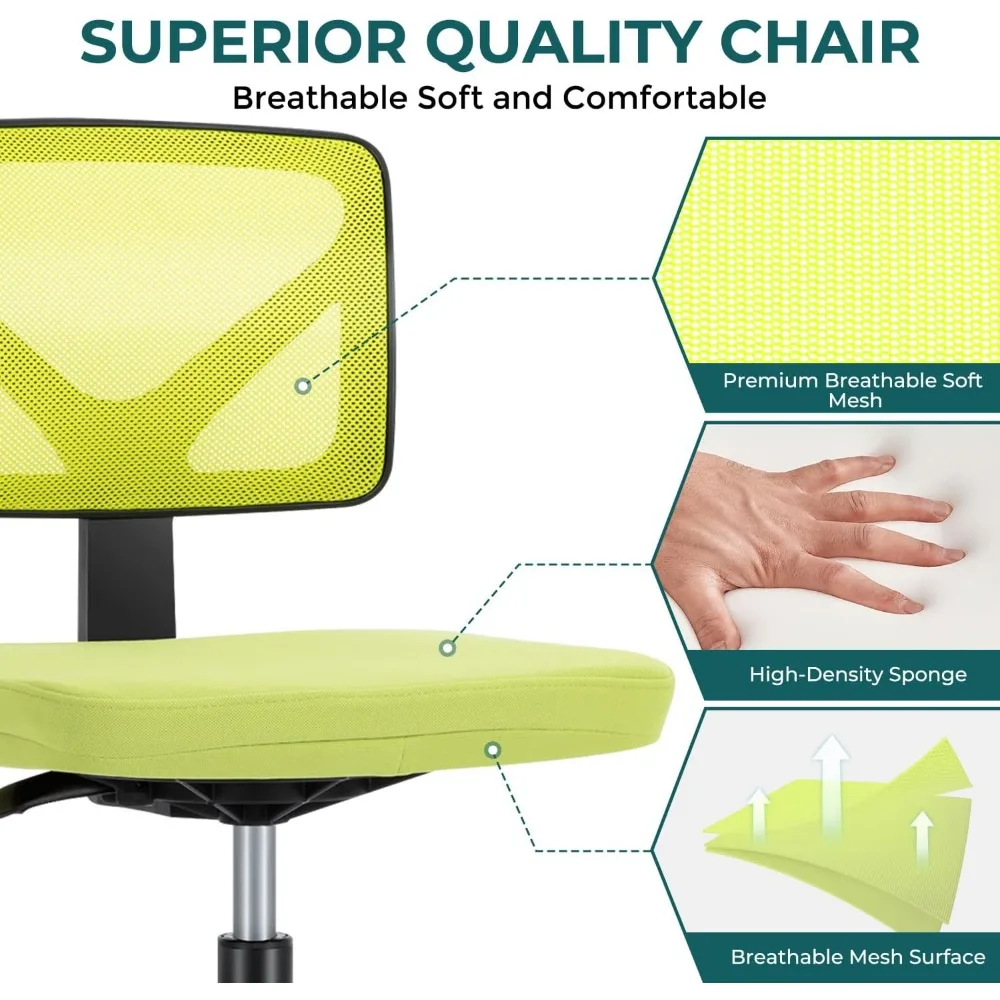 SUPERIOR QUALITY CHAIR

Breathable Soft and Comfortable

Premium Breathable Soft Mesh

High-Density Sponge

Breathable Mesh Surface